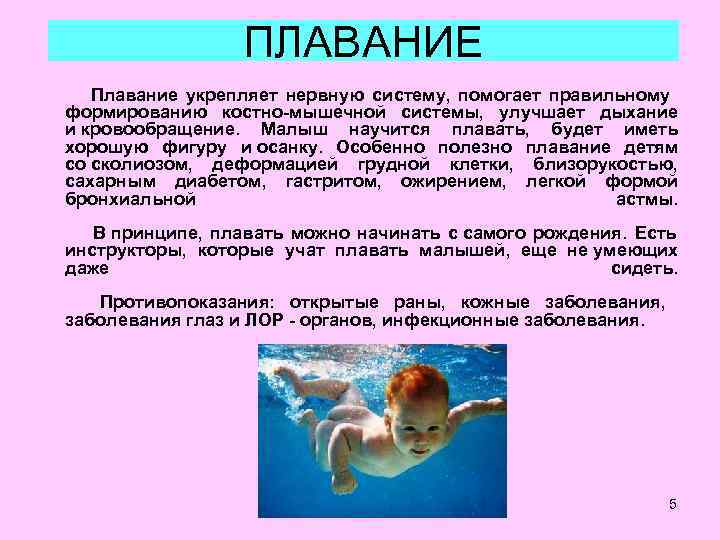 ПЛАВАНИЕ

Плавание укрепляет нервную систему, помогает правильному формированию костно-мышечной системы, улучшает дыхание и кровообращение. Малыш научится плавать, будет иметь хорошую фигуру и осанку. Особенно полезно плавание детям со сколиозом, деформацией грудной клетки, близорукостью, сахарным диабетом, гастритом, ожирением, легкой формой бронхиальной астмы.

В принципе, плавать можно начинать с самого рождения. Есть инструкторы, которые учат плавать малышей, еще не умеющих даже сидеть.

Противопоказания: открытые раны, кожные заболевания, заболевания глаз и ЛОР - органов, инфекционные заболевания.

5